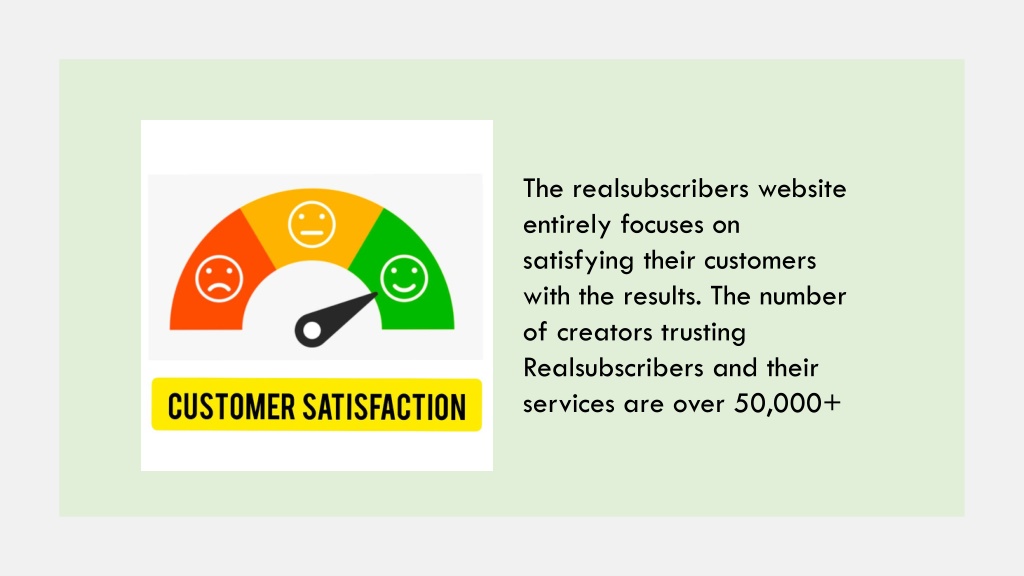 CUSTOMER SATISFACTION

The realsubscribers website entirely focuses on satisfying their customers with the results. The number of creators trusting Realsubscribers and their services are over 50,000+